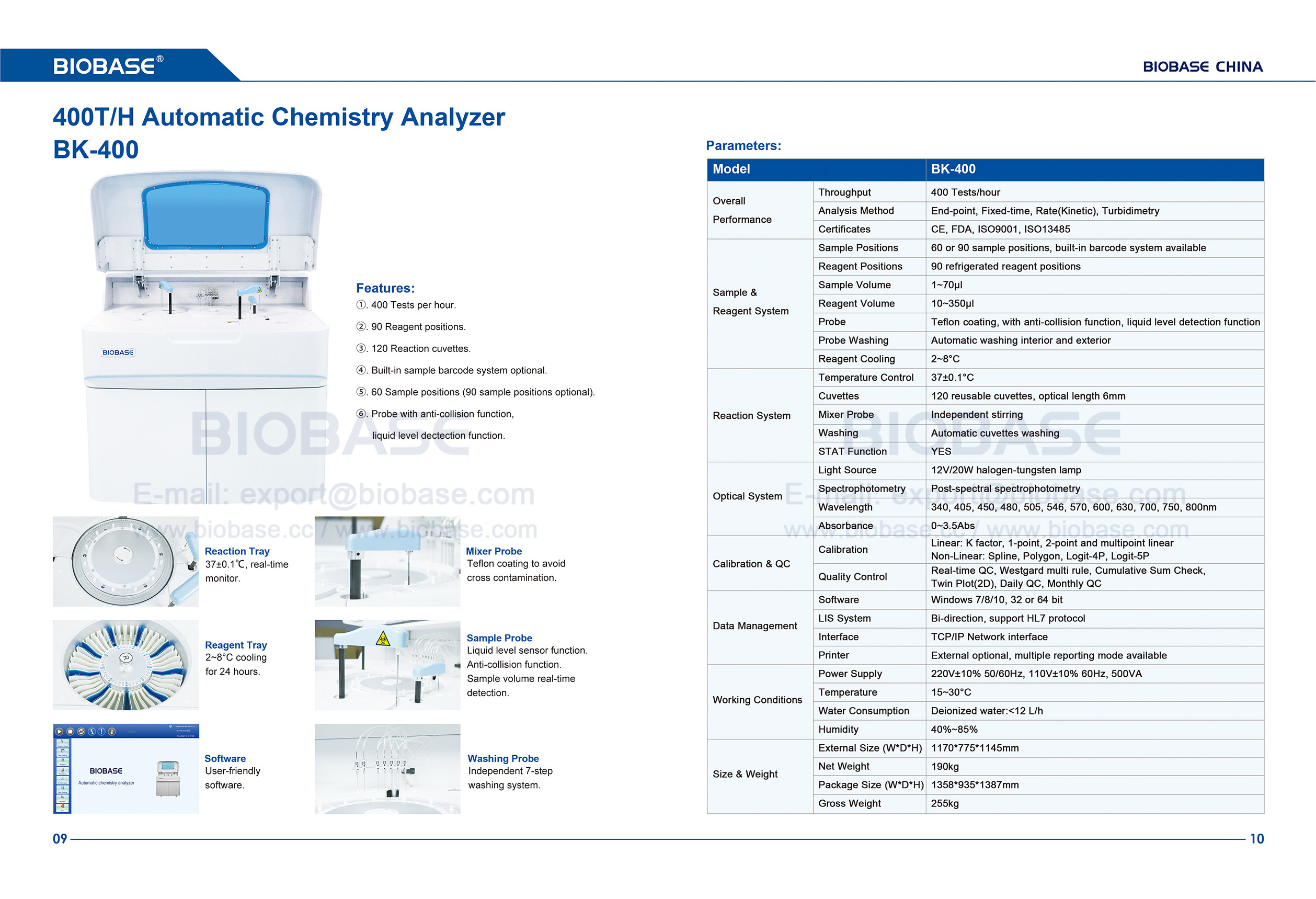 BIOBASE®

BIOBASE CHINA

400T/H Automatic Chemistry Analyzer
BK-400

BIOBASE

Features:
①. 400 Tests per hour.
②. 90 Reagent positions.
③. 120 Reaction cuvettes.
④. Built-in sample barcode system optional.
⑤. 60 Sample positions (90 sample positions optional).
⑥. Probe with anti-collision function, liquid level dectection function.

BIOBASE
E-mail: export@biobase.com
www.biobase.cc / www.biobase.com

Reaction Tray
37±0.1℃, real-time monitor.

Mixer Probe
Teflon coating to avoid cross contamination.

Reagent Tray
2~8°C cooling for 24 hours.

Sample Probe
Liquid level sensor function. Anti-collision function. Sample volume real-time detection.

BIOBASE
Automatic chemistry analyzer

Software
User-friendly software.

Washing Probe
Independent 7-step washing system.

Parameters:

| Model | | BK-400 |
|---|---|---|
| Overall Performance | Throughput | 400 Tests/hour |
| | Analysis Method | End-point, Fixed-time, Rate(Kinetic), Turbidimetry |
| | Certificates | CE, FDA, ISO9001, ISO13485 |
| Sample & Reagent System | Sample Positions | 60 or 90 sample positions, built-in barcode system available |
| | Reagent Positions | 90 refrigerated reagent positions |
| | Sample Volume | 1~70μl |
| | Reagent Volume | 10~350μl |
| | Probe | Teflon coating, with anti-collision function, liquid level detection function |
| | Probe Washing | Automatic washing interior and exterior |
| | Reagent Cooling | 2~8°C |
| Reaction System | Temperature Control | 37±0.1°C |
| | Cuvettes | 120 reusable cuvettes, optical length 6mm |
| | Mixer Probe | Independent stirring |
| | Washing | Automatic cuvettes washing |
| | STAT Function | YES |
| Optical System | Light Source | 12V/20W halogen-tungsten lamp |
| | Spectrophotometry | Post-spectral spectrophotometry |
| | Wavelength | 340, 405, 450, 480, 505, 546, 570, 600, 630, 700, 750, 800nm |
| | Absorbance | 0~3.5Abs |
| Calibration & QC | Calibration | Linear: K factor, 1-point, 2-point and multipoint linear Non-Linear: Spline, Polygon, Logit-4P, Logit-5P |
| | Quality Control | Real-time QC, Westgard multi rule, Cumulative Sum Check, Twin Plot(2D), Daily QC, Monthly QC |
| Data Management | Software | Windows 7/8/10, 32 or 64 bit |
| | LIS System | Bi-direction, support HL7 protocol |
| | Interface | TCP/IP Network interface |
| | Printer | External optional, multiple reporting mode available |
| Working Conditions | Power Supply | 220V±10% 50/60Hz, 110V±10% 60Hz, 500VA |
| | Temperature | 15~30°C |
| | Water Consumption | Deionized water:<12 L/h |
| | Humidity | 40%~85% |
| Size & Weight | External Size (W*D*H) | 1170*775*1145mm |
| | Net Weight | 190kg |
| | Package Size (W*D*H) | 1358*935*1387mm |
| | Gross Weight | 255kg |

BIOBASE
E-mail: export@biobase.com
www.biobase.cc / www.biobase.com

09

10